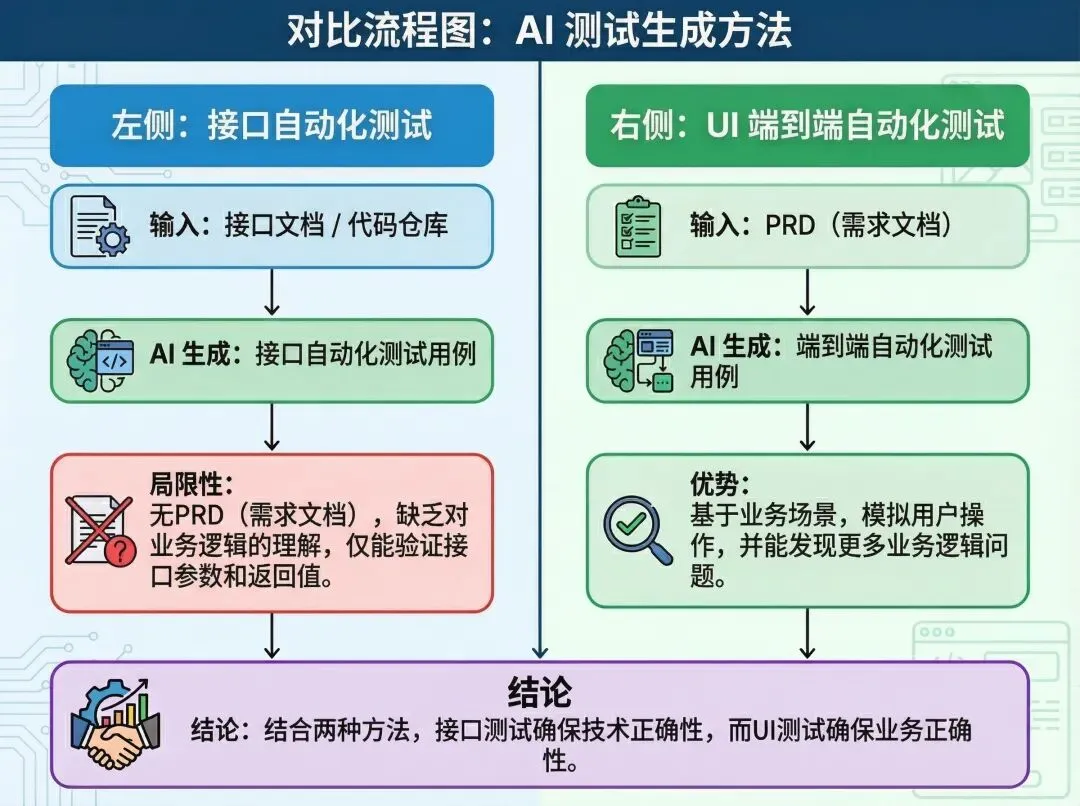 对比流程图：AI 测试生成方法

左侧：接口自动化测试

输入：接口文档 / 代码仓库

AI 生成：接口自动化测试用例

局限性：
无PRD（需求文档），缺乏对业务逻辑的理解，仅能验证接口参数和返回值。

右侧：UI 端到端自动化测试

输入：PRD（需求文档）

AI 生成：端到端自动化测试用例

优势：
基于业务场景，模拟用户操作，并能发现更多业务逻辑问题。

结论

结论：结合两种方法，接口测试确保技术正确性，而UI测试确保业务正确性。